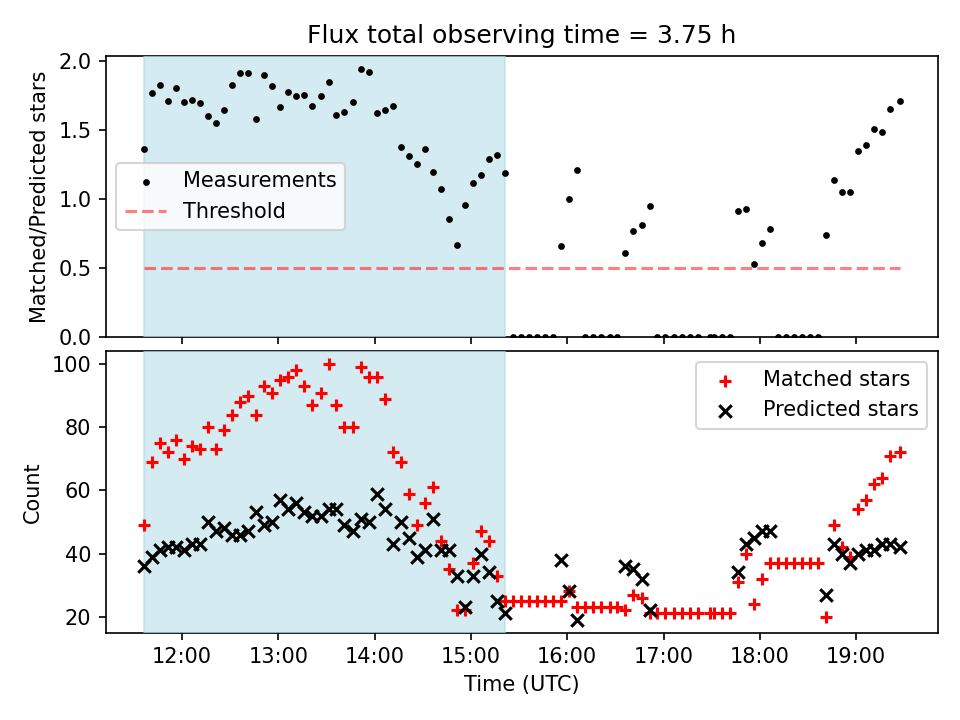 Flux total observing time = 3.75 h

Matched/Predicted stars

2.0
1.5
1.0
0.5
0.0

Measurements
Threshold

Count

100
80
60
40
20

Matched stars
Predicted stars

12:00
13:00
14:00
15:00
16:00
17:00
18:00
19:00

Time (UTC)